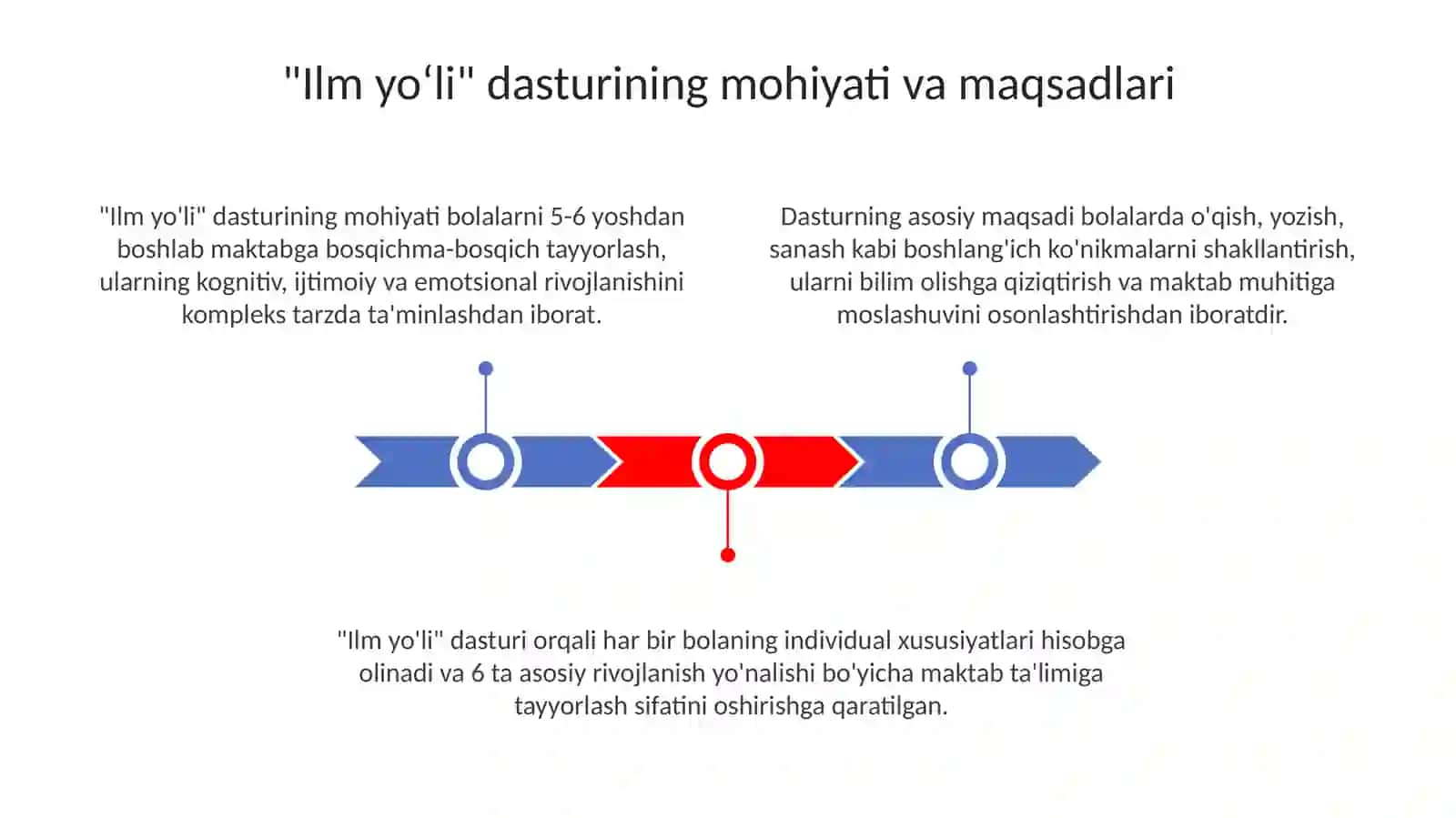 "Ilm yo‘li" dasturining mohiyati va maqsadlari

"Ilm yo'li" dasturining mohiyati bolalarni 5-6 yoshdan boshlab maktabga bosqichma-bosqich tayyorlash, ularning kognitiv, ijtimoiy va emotsional rivojlanishini kompleks tarzda ta'minlashdan iborat.

Dasturning asosiy maqsadi bolalarda o'qish, yozish, sanash kabi boshlang'ich ko'nikmalarni shakllantirish, ularni bilim olishga qiziqtirish va maktab muhitiga moslashuvini osonlashtirishdan iboratdir.

"Ilm yo'li" dasturi orqali har bir bolaning individual xususiyatlari hisobga olinadi va 6 ta asosiy rivojlanish yo'nalishi bo'yicha maktab ta'limiga tayyorlash sifatini oshirishga qaratilgan.